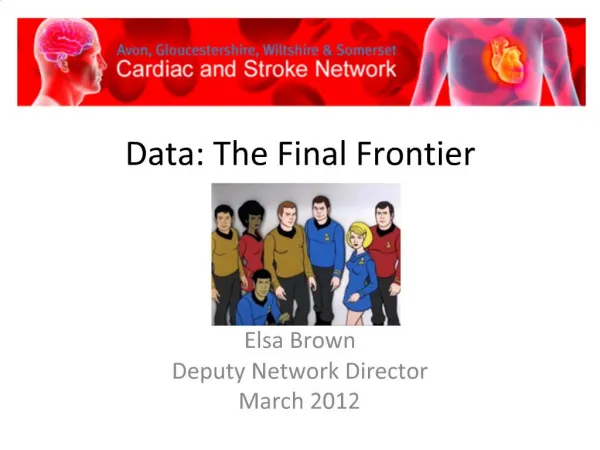 Avon, Gloucestershire, Wiltshire & Somerset
Cardiac and Stroke Network

Data: The Final Frontier

Elsa Brown
Deputy Network Director
March 2012